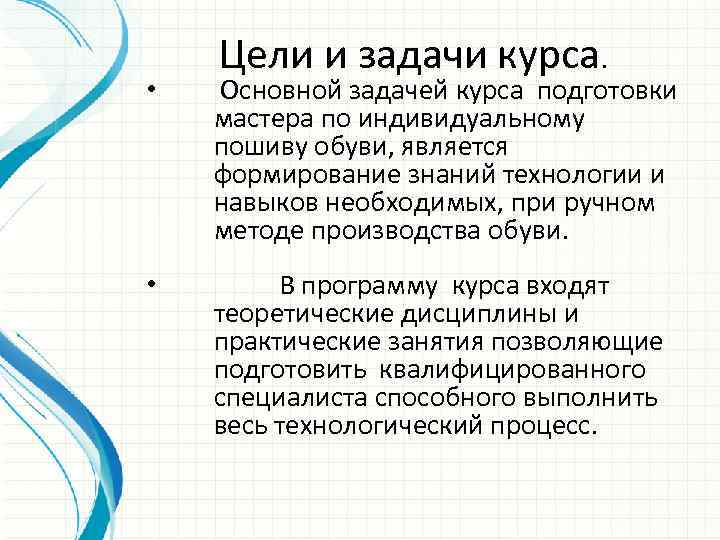 Цели и задачи курса.

• Основной задачей курса подготовки мастера по индивидуальному пошиву обуви, является формирование знаний технологии и навыков необходимых, при ручном методе производства обуви.

• В программу курса входят теоретические дисциплины и практические занятия позволяющие подготовить квалифицированного специалиста способного выполнить весь технологический процесс.